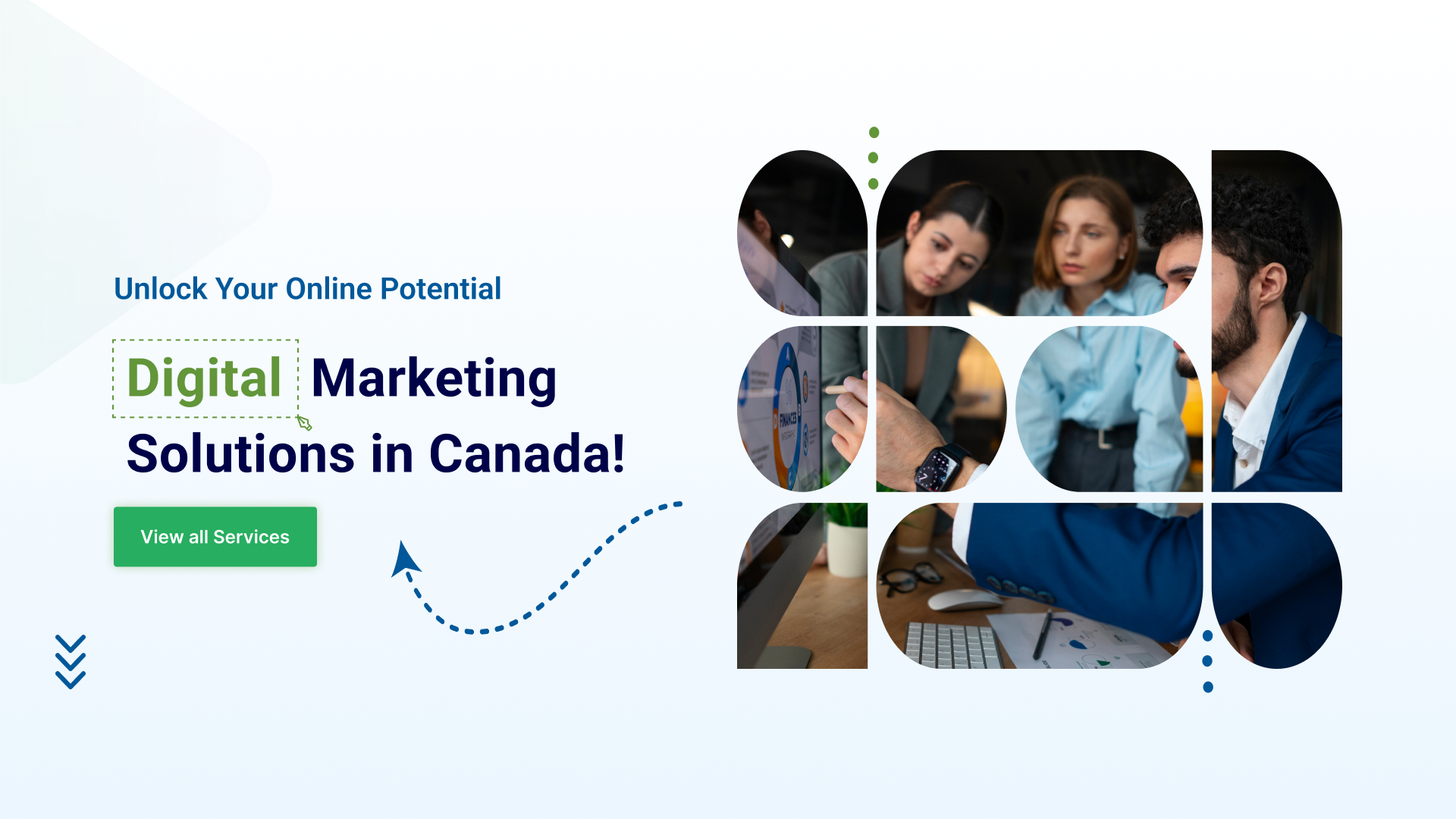 Unlock Your Online Potential

Digital Marketing Solutions in Canada!

View all Services

FINANCES